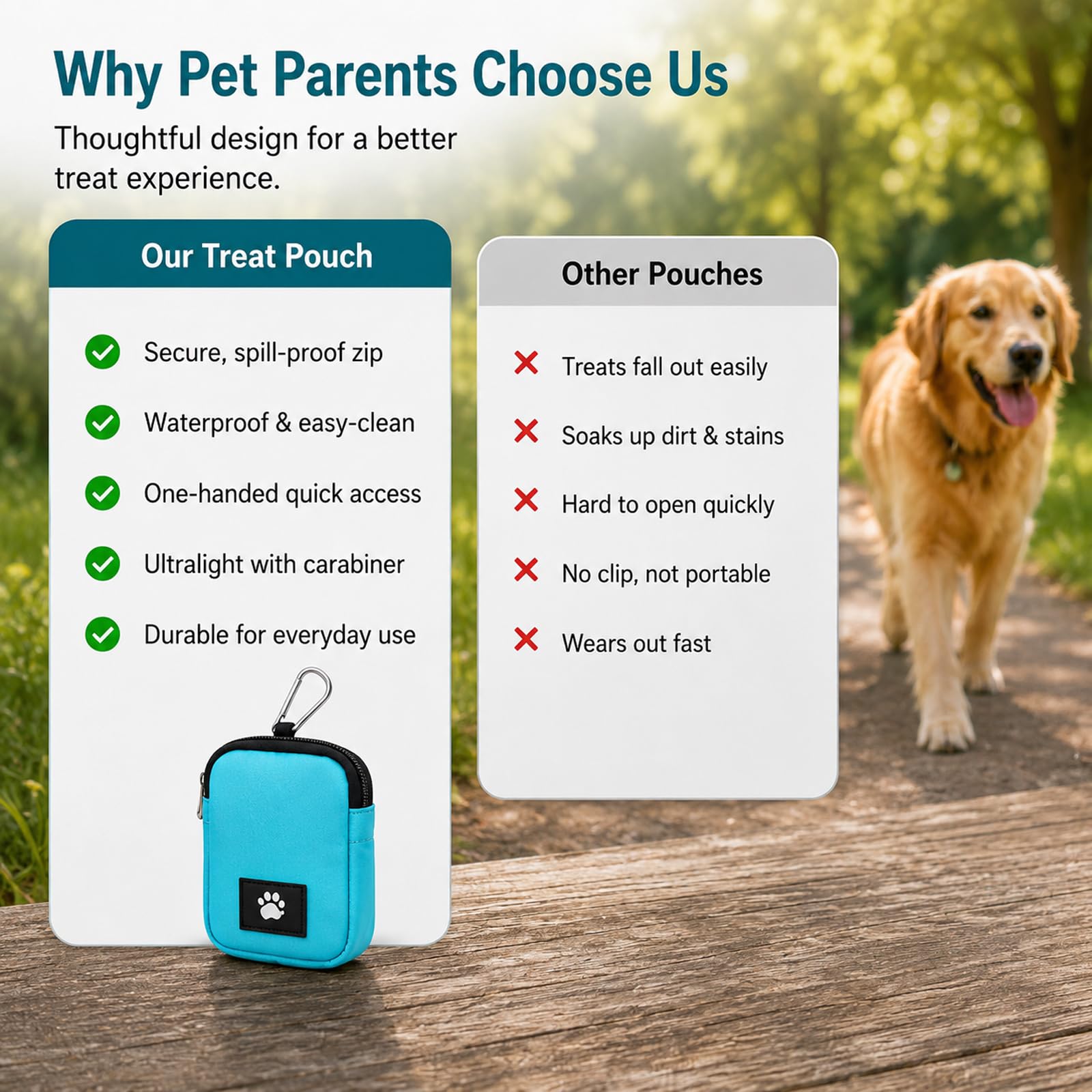 Why Pet Parents Choose Us

Thoughtful design for a better treat experience.

Our Treat Pouch

Secure, spill-proof zip

Waterproof & easy-clean

One-handed quick access

Ultralight with carabiner

Durable for everyday use

Other Pouches

Treats fall out easily

Soaks up dirt & stains

Hard to open quickly

No clip, not portable

Wears out fast